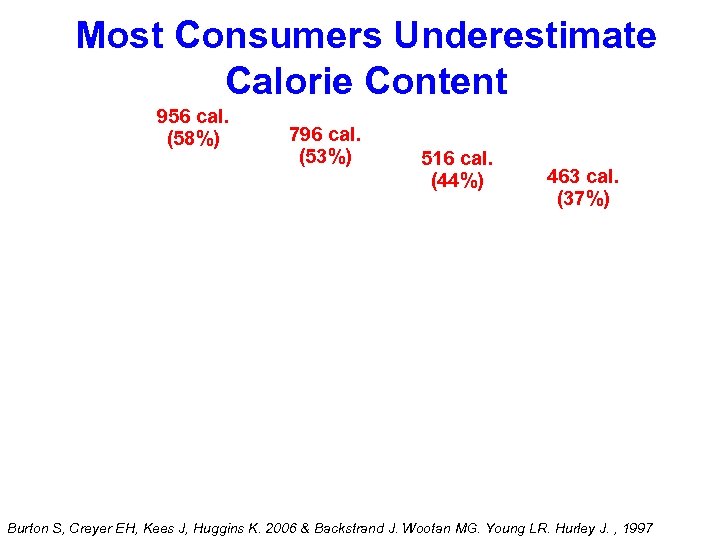 Most Consumers Underestimate Calorie Content

956 cal. (58%)

796 cal. (53%)

516 cal. (44%)

463 cal. (37%)

Burton S, Creyer EH, Kees J, Huggins K. 2006 & Backstrand J. Wootan MG. Young LR. Hurley J. , 1997